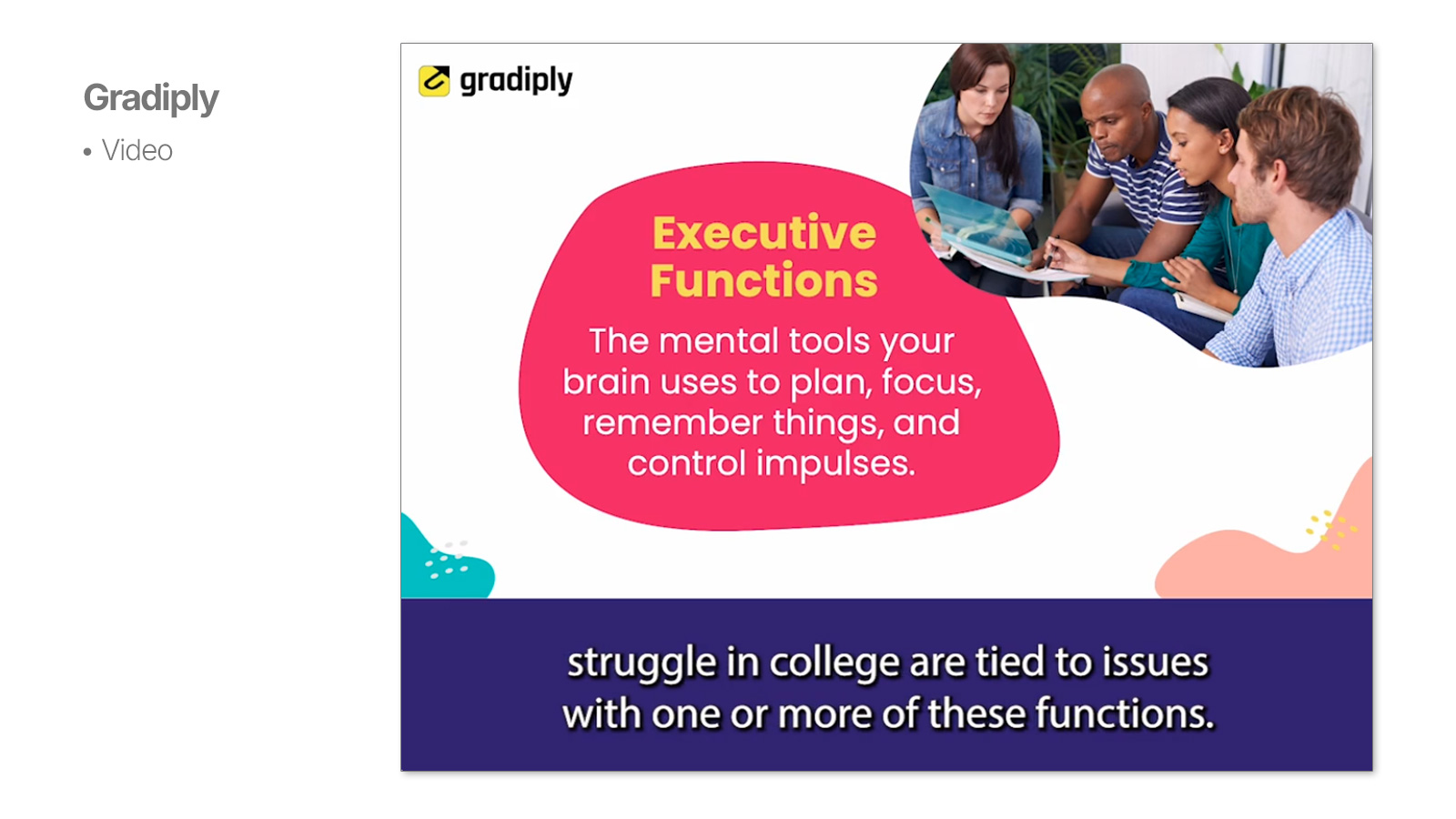 Gradiply

• Video

gradiply

Executive Functions

The mental tools your brain uses to plan, focus, remember things, and control impulses.

struggle in college are tied to issues with one or more of these functions.